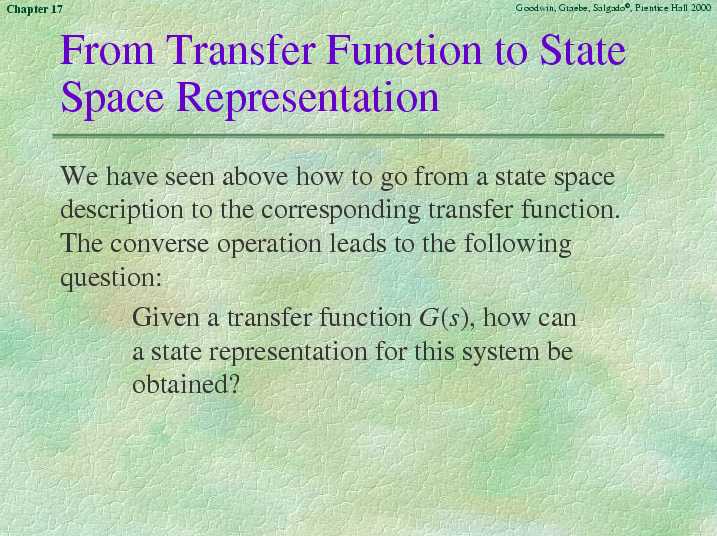 Chapter 17

Goodwin, Graebe, Salgado©, Prentice Hall 2000

From Transfer Function to State Space Representation

We have seen above how to go from a state space description to the corresponding transfer function. The converse operation leads to the following question:

Given a transfer function $G(s)$, how can a state representation for this system be obtained?